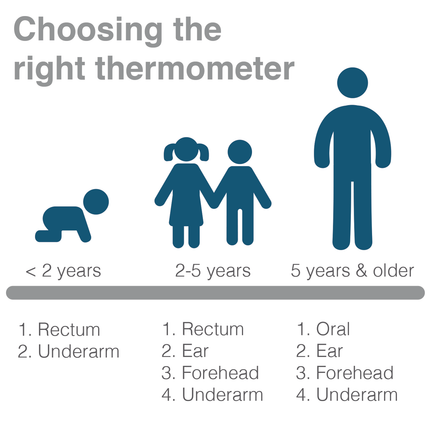 Choosing the right thermometer

< 2 years

1. Rectum
2. Underarm

2-5 years

1. Rectum
2. Ear
3. Forehead
4. Underarm

5 years & older

1. Oral
2. Ear
3. Forehead
4. Underarm